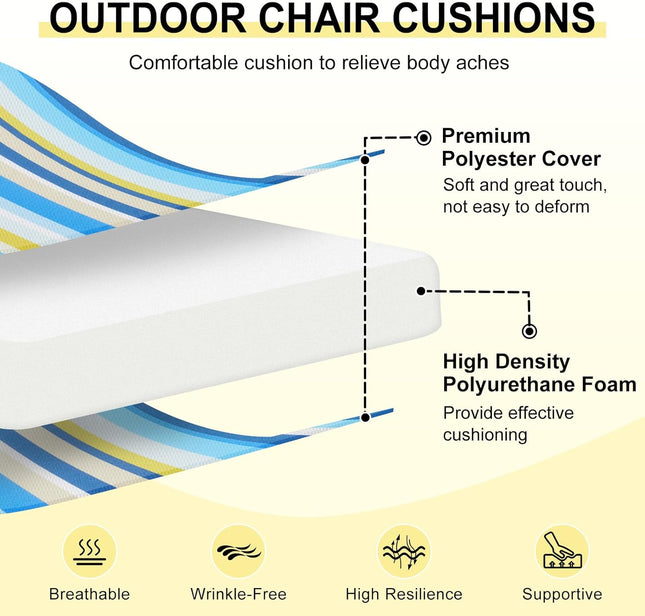 OUTDOOR CHAIR CUSHIONS

Comfortable cushion to relieve body aches

Premium Polyester Cover
Soft and great touch, not easy to deform

High Density Polyurethane Foam
Provide effective cushioning

Breathable

Wrinkle-Free

High Resilience

Supportive